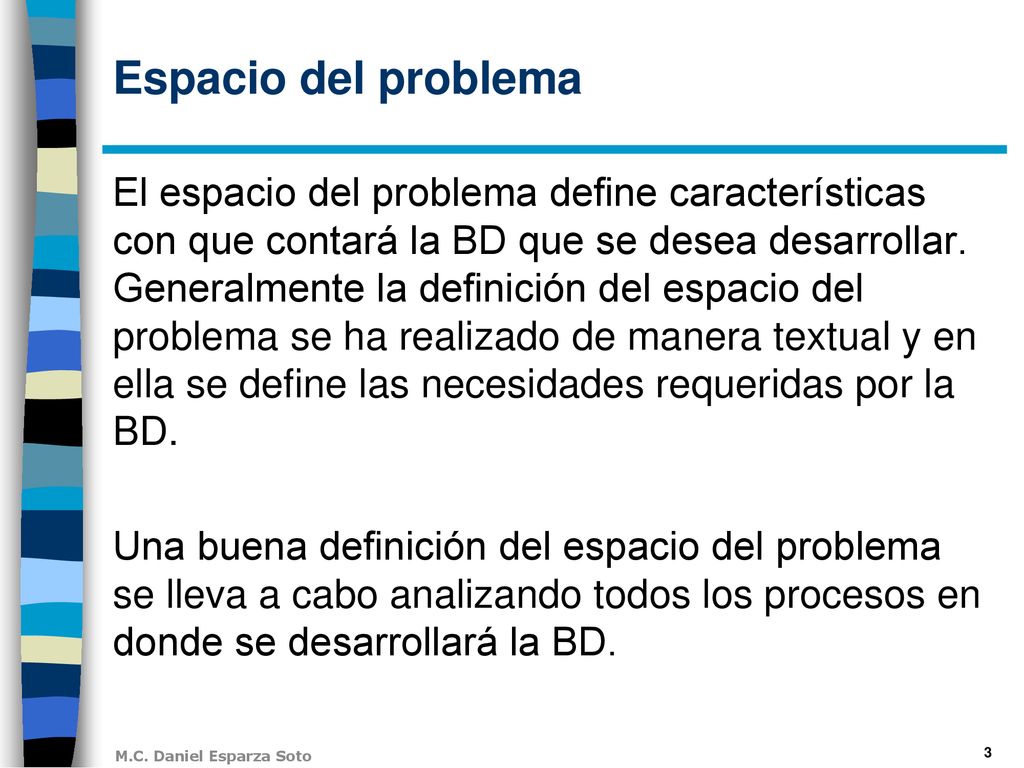 Espacio del problema

El espacio del problema define características con que contará la BD que se desea desarrollar. Generalmente la definición del espacio del problema se ha realizado de manera textual y en ella se define las necesidades requeridas por la BD.

Una buena definición del espacio del problema se lleva a cabo analizando todos los procesos en donde se desarrollará la BD.

M.C. Daniel Esparza Soto

3